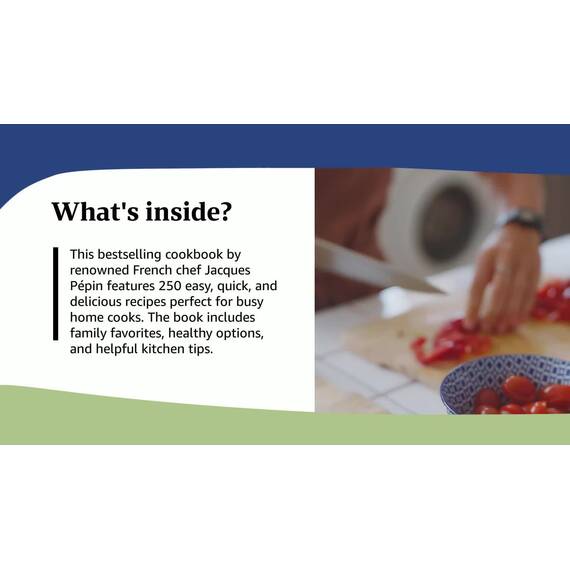 What's inside?

This bestselling cookbook by renowned French chef Jacques Pépin features 250 easy, quick, and delicious recipes perfect for busy home cooks. The book includes family favorites, healthy options, and helpful kitchen tips.